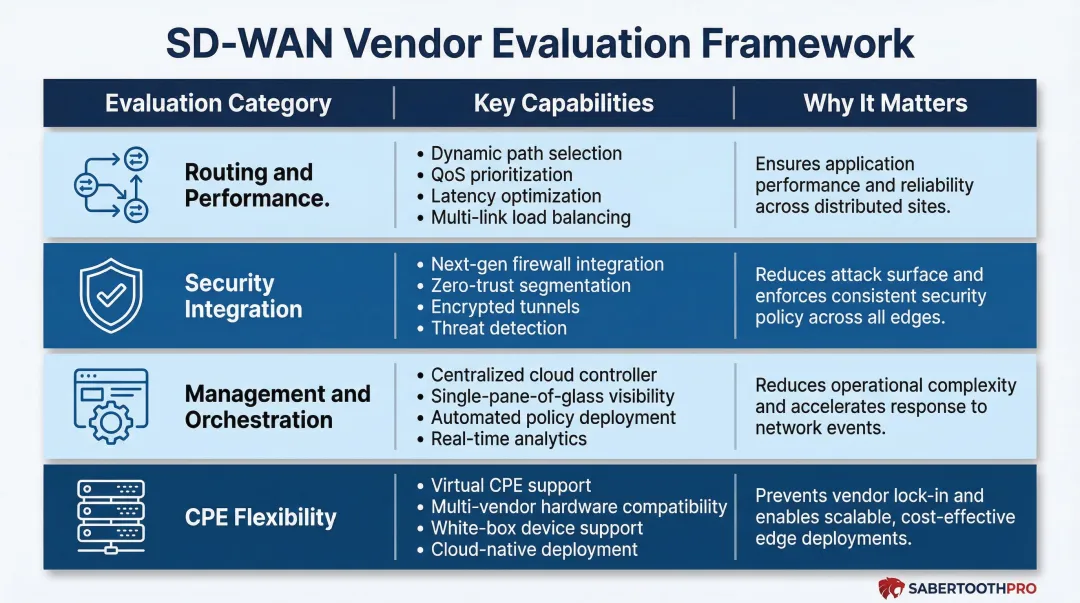 SD-WAN Vendor Evaluation Framework

| Evaluation Category | Key Capabilities | Why It Matters |
|---|---|---|
| Routing and Performance. | • Dynamic path selection • QoS prioritization • Latency optimization • Multi-link load balancing | Ensures application performance and reliability across distributed sites. |
| Security Integration | • Next-gen firewall integration • Zero-trust segmentation • Encrypted tunnels • Threat detection | Reduces attack surface and enforces consistent security policy across all edges. |
| Management and Orchestration | • Centralized cloud controller • Single-pane-of-glass visibility • Automated policy deployment • Real-time analytics | Reduces operational complexity and accelerates response to network events. |
| CPE Flexibility | • Virtual CPE support • Multi-vendor hardware compatibility • White-box device support • Cloud-native deployment | Prevents vendor lock-in and enables scalable, cost-effective edge deployments. |

SABERTOOTHPRO